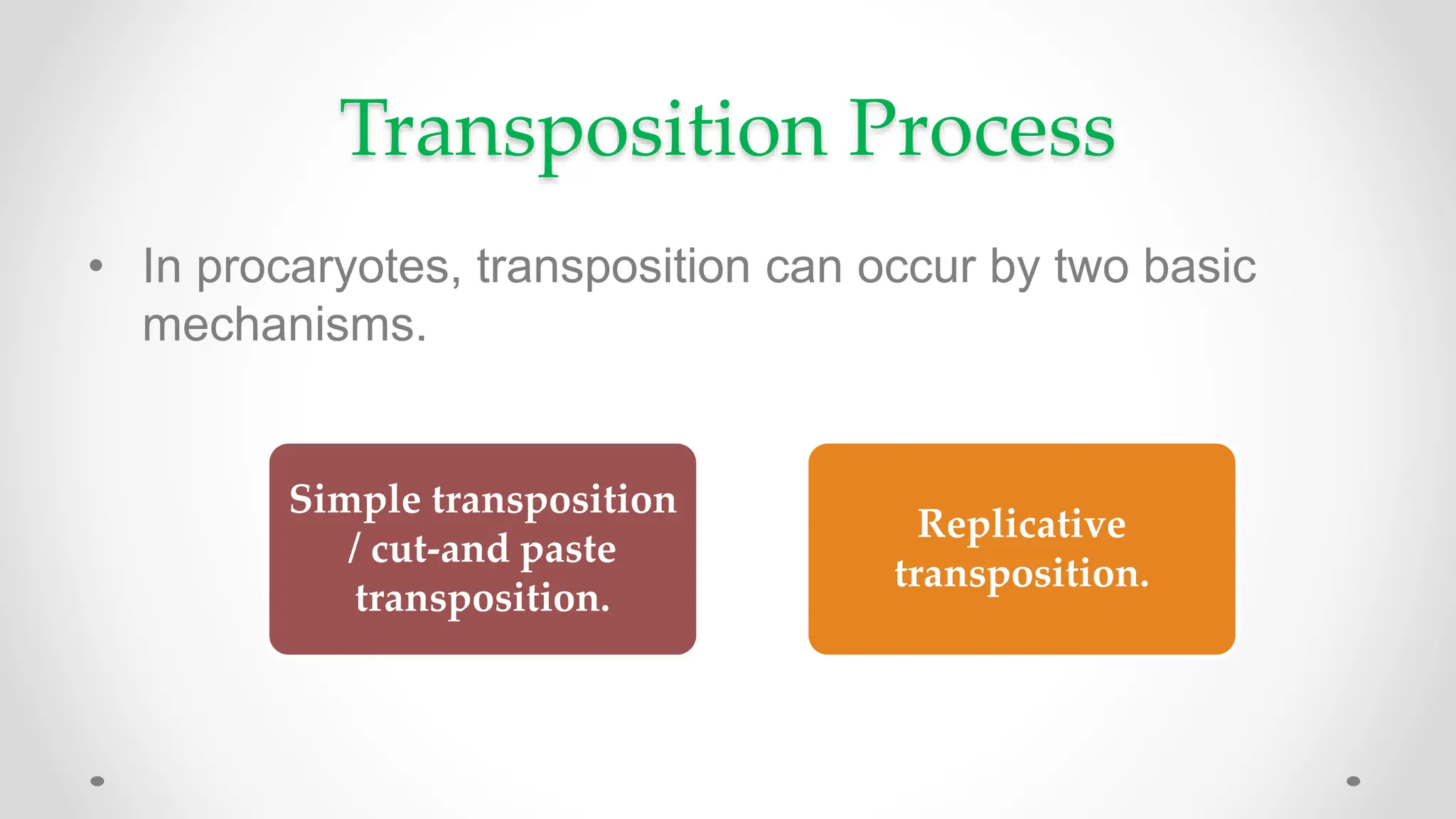 Transposition Process

• In procaryotes, transposition can occur by two basic mechanisms.

Simple transposition / cut-and paste transposition.

Replicative transposition.